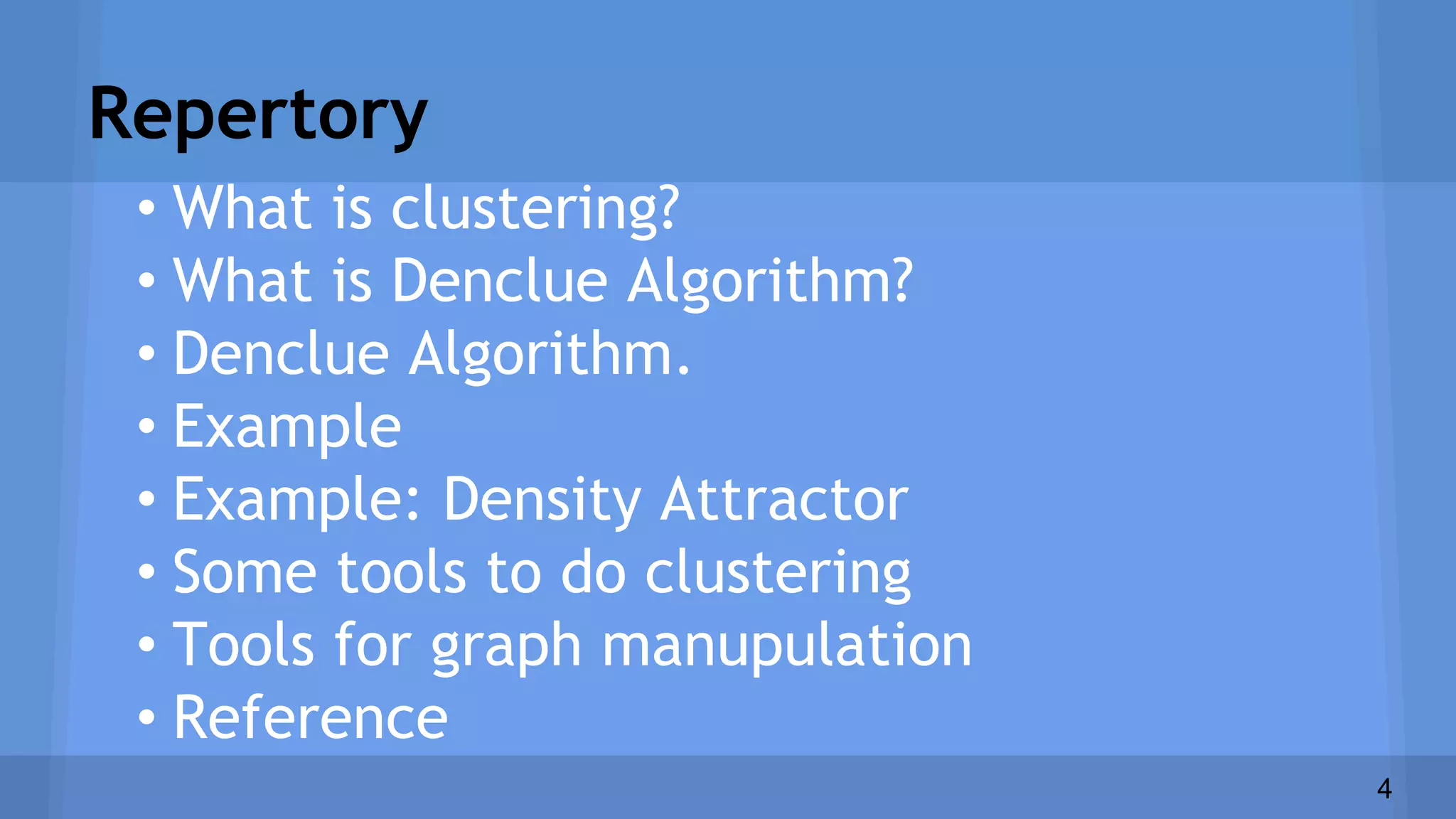 Repertory

• What is clustering?
• What is Denclue Algorithm?
• Denclue Algorithm.
• Example
• Example: Density Attractor
• Some tools to do clustering
• Tools for graph manupulation
• Reference

4